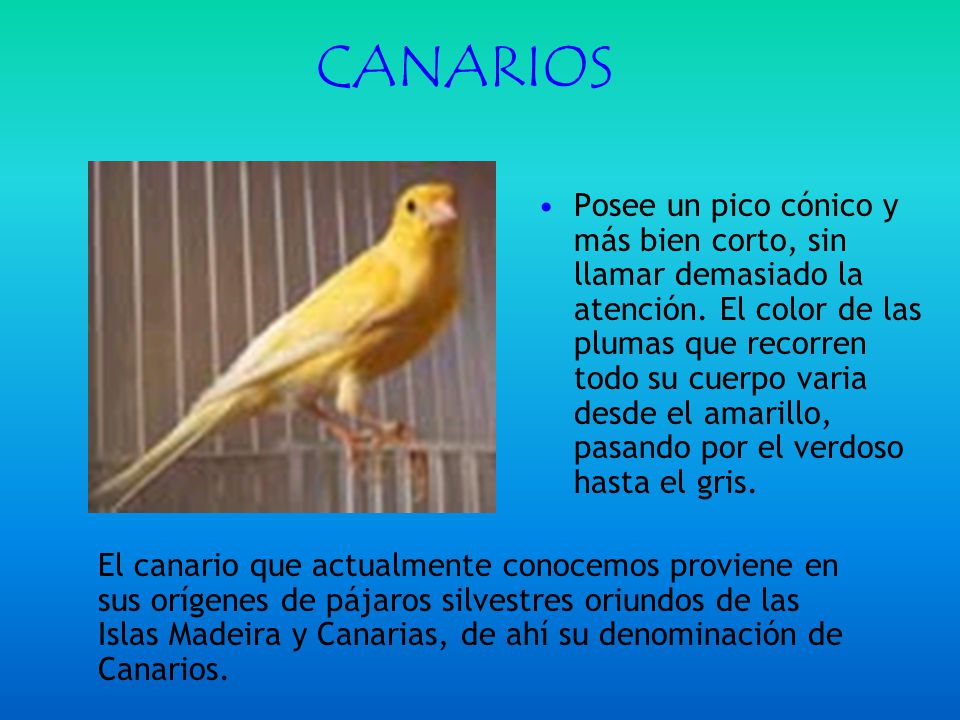 CANARIOS

• Posee un pico cónico y más bien corto, sin llamar demasiado la atención. El color de las plumas que recorren todo su cuerpo varia desde el amarillo, pasando por el verdoso hasta el gris.

El canario que actualmente conocemos proviene en sus orígenes de pájaros silvestres oriundos de las Islas Madeira y Canarias, de ahí su denominación de Canarios.